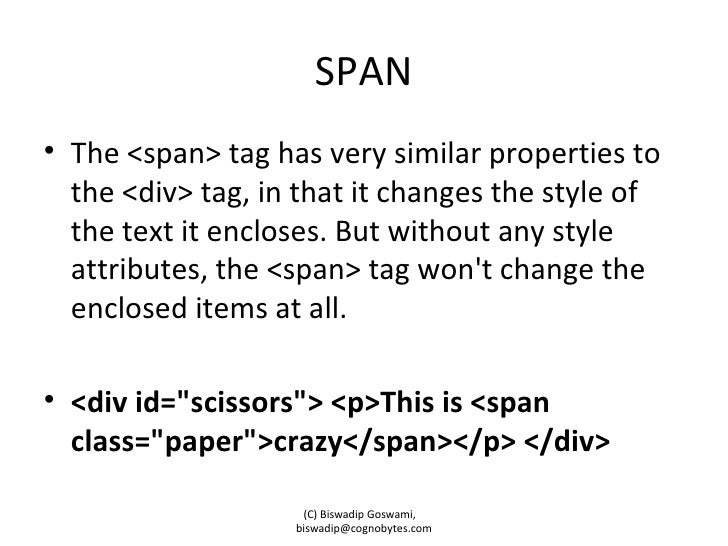 SPAN

• The <span> tag has very similar properties to the <div> tag, in that it changes the style of the text it encloses. But without any style attributes, the <span> tag won't change the enclosed items at all.

• <div id="scissors"> <p>This is <span class="paper">crazy</span></p> </div>

(C) Biswadip Goswami, biswadip@cognobytes.com